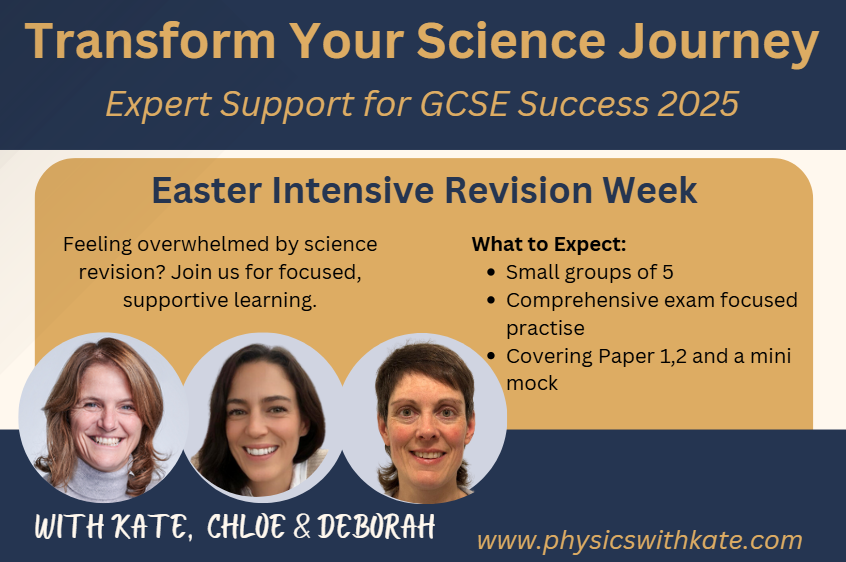 Transform Your Science Journey

Expert Support for GCSE Success 2025

Easter Intensive Revision Week

Feeling overwhelmed by science revision? Join us for focused, supportive learning.

What to Expect:
- Small groups of 5
- Comprehensive exam focused practise
- Covering Paper 1,2 and a mini mock

WITH KATE, CHLOE & DEBORAH

www.physicswithkate.com